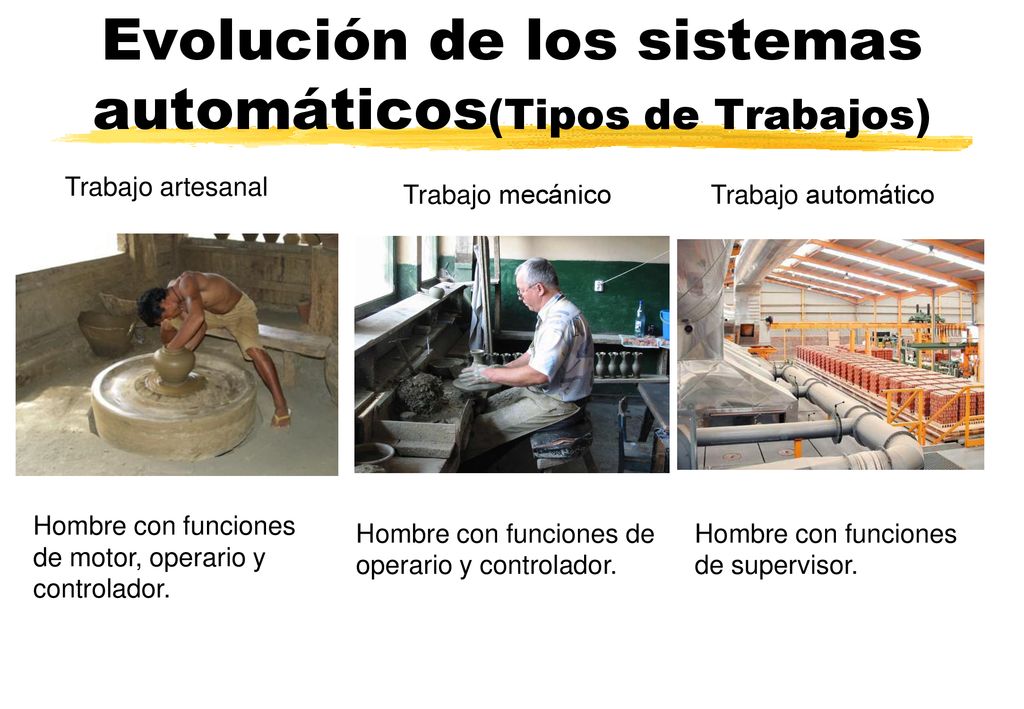 Evolución de los sistemas automáticos(Tipos de Trabajos)

Trabajo artesanal

Hombre con funciones de motor, operario y controlador.

Trabajo mecánico

Hombre con funciones de operario y controlador.

Trabajo automático

Hombre con funciones de supervisor.